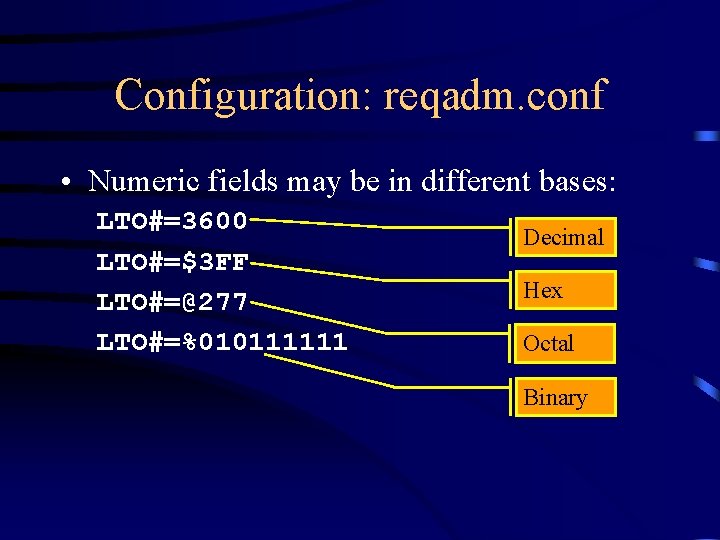 Configuration: reqadm.conf

• Numeric fields may be in different bases:

LTO#=3600

LTO#=$3FF

LTO#=@277

LTO#=%010111111

Decimal

Hex

Octal

Binary